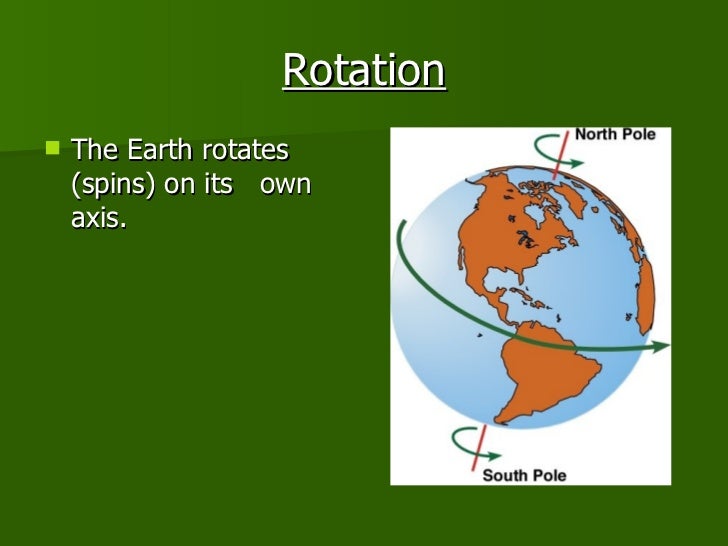 Rotation

The Earth rotates (spins) on its own axis.

North Pole

South Pole